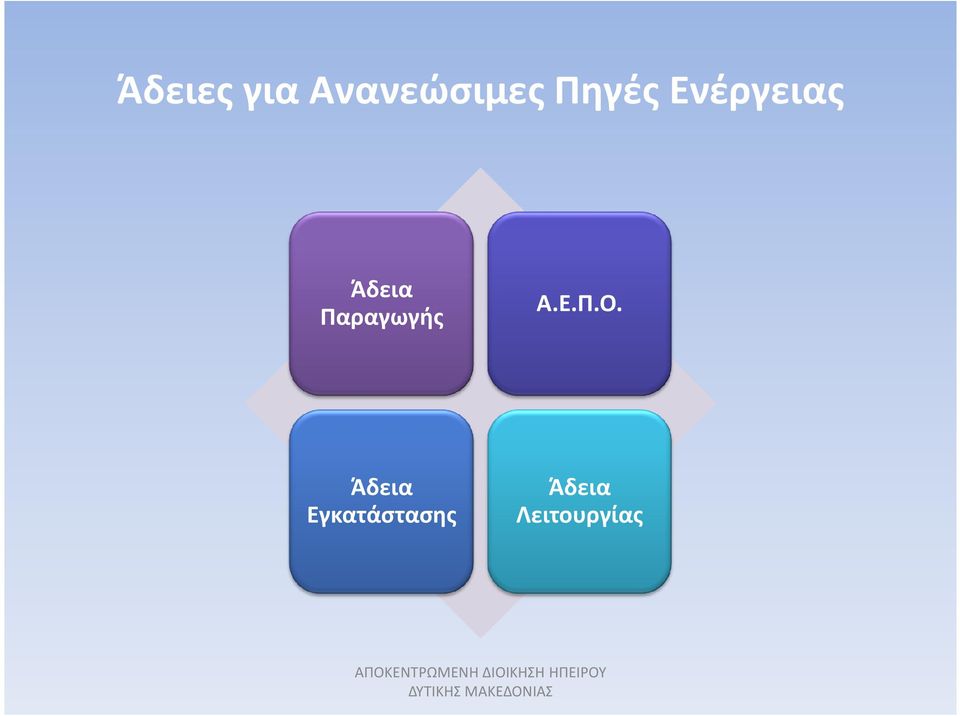 Άδειες για Ανανεώσιμες Πηγές Ενέργειας

Άδεια Παραγωγής

Α.Ε.Π.Ο.

Άδεια Εγκατάστασης

Άδεια Λειτουργίας

ΑΠΟΚΕΝΤΡΩΜΕΝΗ ΔΙΟΙΚΗΣΗ ΗΠΕΙΡΟΥ ΔΥΤΙΚΗΣ ΜΑΚΕΔΟΝΙΑΣ